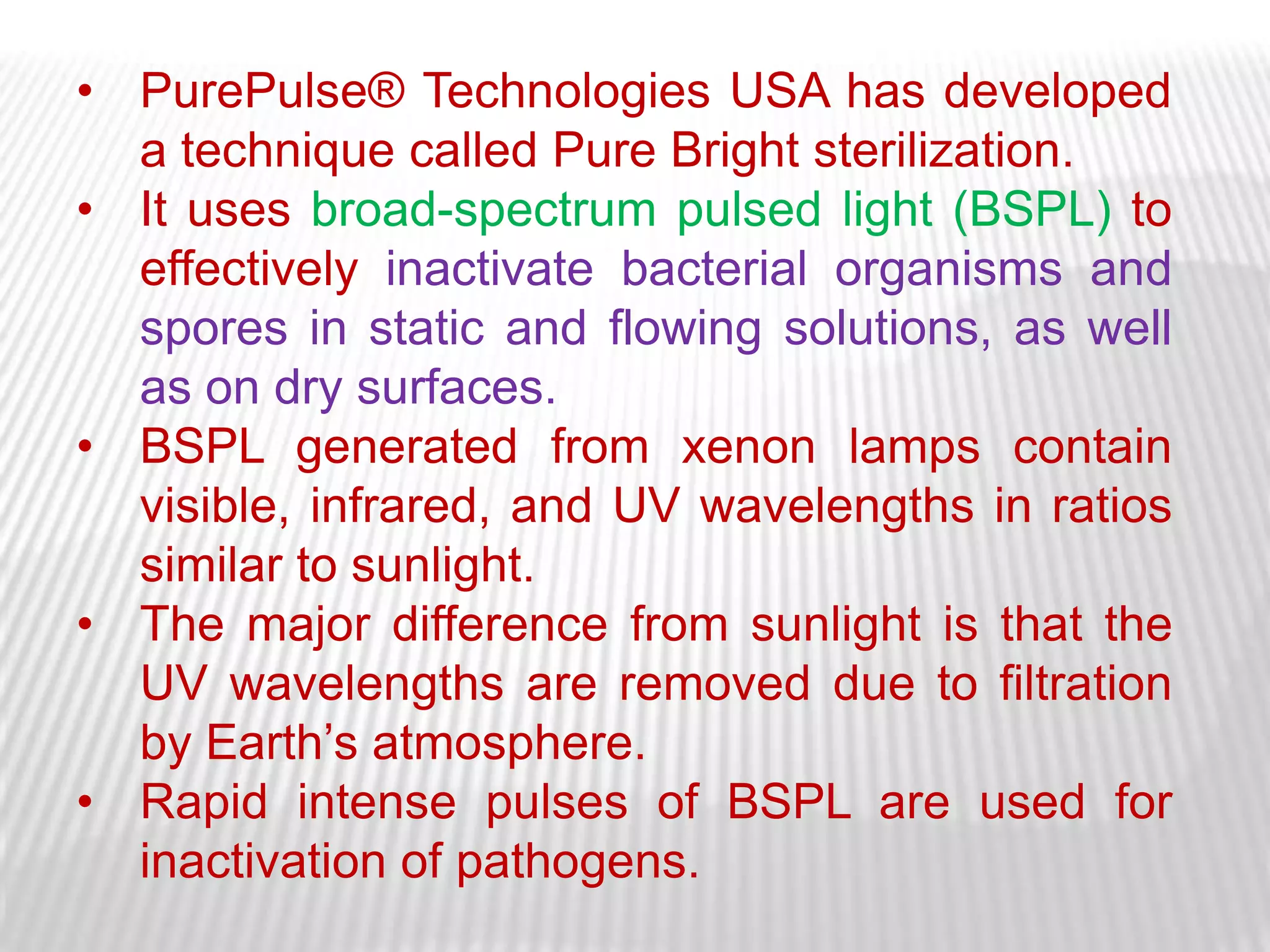 • PurePulse® Technologies USA has developed a technique called Pure Bright sterilization.
• It uses broad-spectrum pulsed light (BSPL) to effectively inactivate bacterial organisms and spores in static and flowing solutions, as well as on dry surfaces.
• BSPL generated from xenon lamps contain visible, infrared, and UV wavelengths in ratios similar to sunlight.
• The major difference from sunlight is that the UV wavelengths are removed due to filtration by Earth’s atmosphere.
• Rapid intense pulses of BSPL are used for inactivation of pathogens.